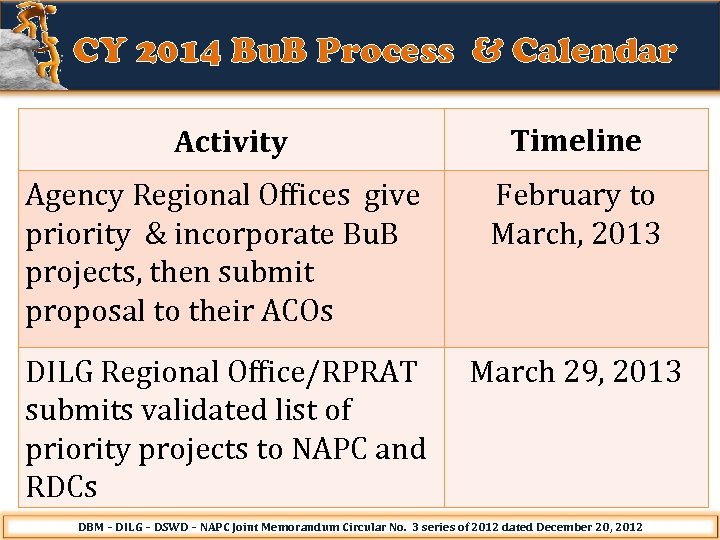 CY 2014 BuB Process & Calendar

| Activity | Timeline |
|---|---|
| Agency Regional Offices give priority & incorporate BuB projects, then submit proposal to their ACOs | February to March, 2013 |
| DILG Regional Office/RPRAT submits validated list of priority projects to NAPC and RDCs | March 29, 2013 |

DBM – DILG – DSWD – NAPC Joint Memorandum Circular No. 3 series of 2012 dated December 20, 2012